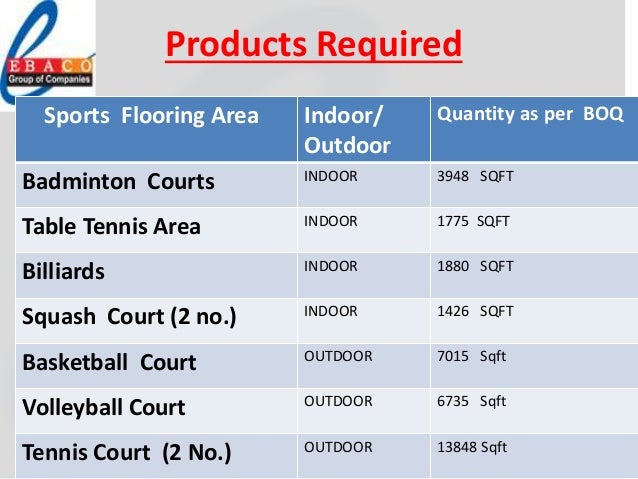 EBACO
Group of Companies

Products Required

| Sports Flooring Area | Indoor/ Outdoor | Quantity as per BOQ |
|---|---|---|
| Badminton Courts | INDOOR | 3948 SQFT |
| Table Tennis Area | INDOOR | 1775 SQFT |
| Billiards | INDOOR | 1880 SQFT |
| Squash Court (2 no.) | INDOOR | 1426 SQFT |
| Basketball Court | OUTDOOR | 7015 Sqft |
| Volleyball Court | OUTDOOR | 6735 Sqft |
| Tennis Court (2 No.) | OUTDOOR | 13848 Sqft |